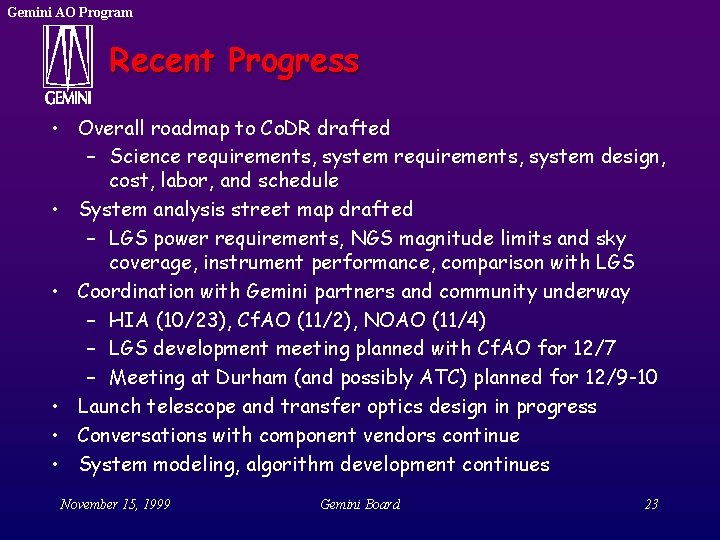 Gemini AO Program

GEMINI

Recent Progress

• Overall roadmap to CoDR drafted
  – Science requirements, system requirements, system design, cost, labor, and schedule
• System analysis street map drafted
  – LGS power requirements, NGS magnitude limits and sky coverage, instrument performance, comparison with LGS
• Coordination with Gemini partners and community underway
  – HIA (10/23), CfAO (11/2), NOAO (11/4)
  – LGS development meeting planned with CfAO for 12/7
  – Meeting at Durham (and possibly ATC) planned for 12/9-10
• Launch telescope and transfer optics design in progress
• Conversations with component vendors continue
• System modeling, algorithm development continues

November 15, 1999 Gemini Board 23